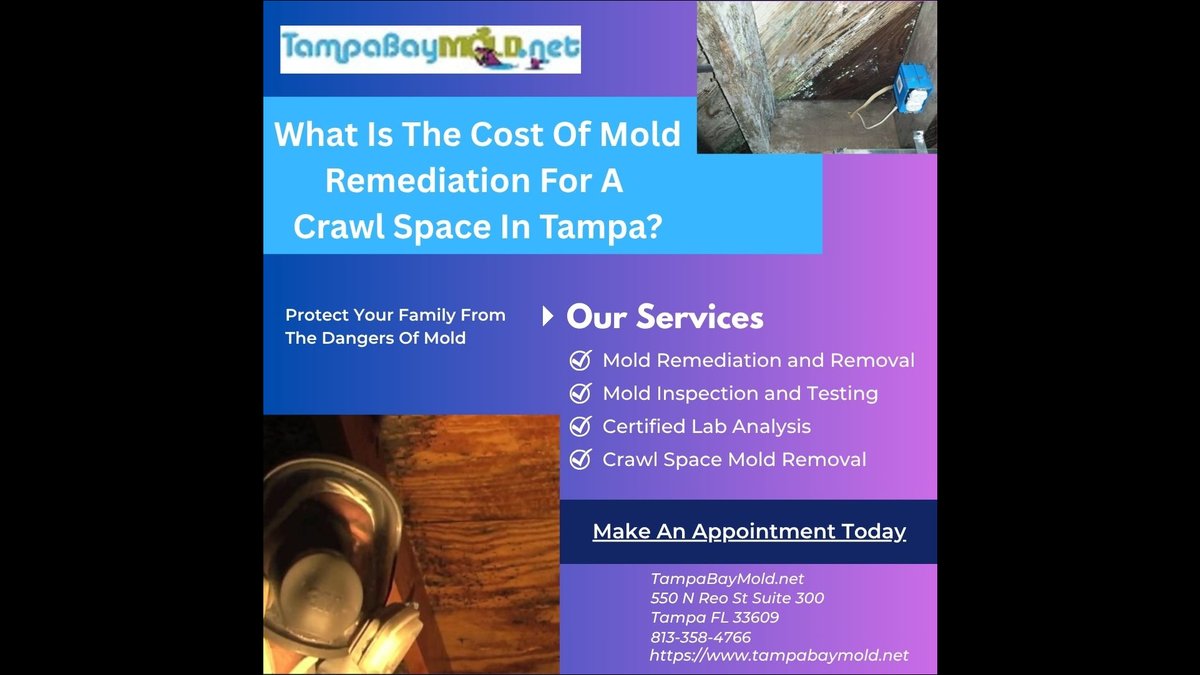 TampaBayMOLD.net

What Is The Cost Of Mold Remediation For A Crawl Space In Tampa?

Protect Your Family From The Dangers Of Mold

Our Services

Mold Remediation and Removal
Mold Inspection and Testing
Certified Lab Analysis
Crawl Space Mold Removal

Make An Appointment Today

TampaBayMold.net
550 N Reo St Suite 300
Tampa FL 33609
813-358-4766
https://www.tampabaymold.net